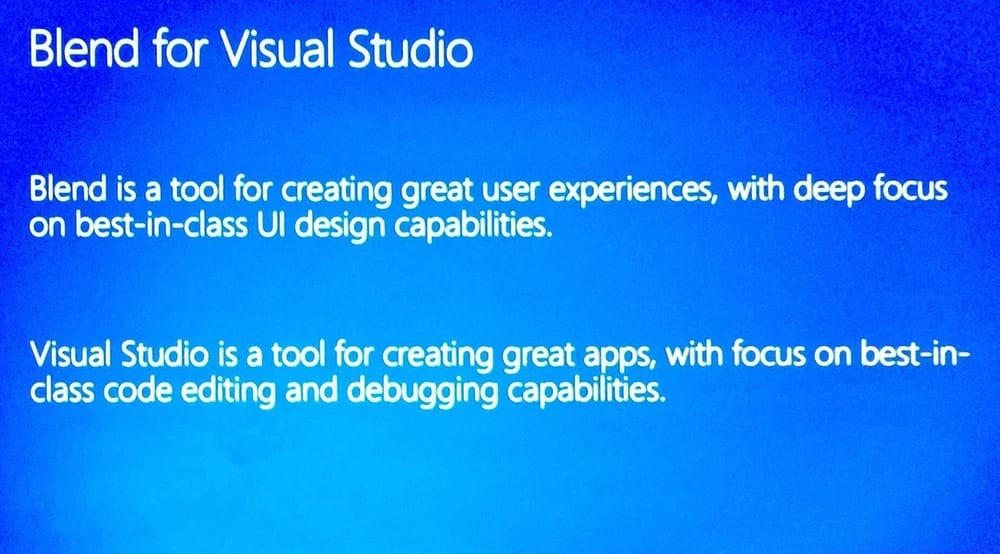 Blend for Visual Studio

Blend is a tool for creating great user experiences, with deep focus on best-in-class UI design capabilities.

Visual Studio is a tool for creating great apps, with focus on best-in-class code editing and debugging capabilities.